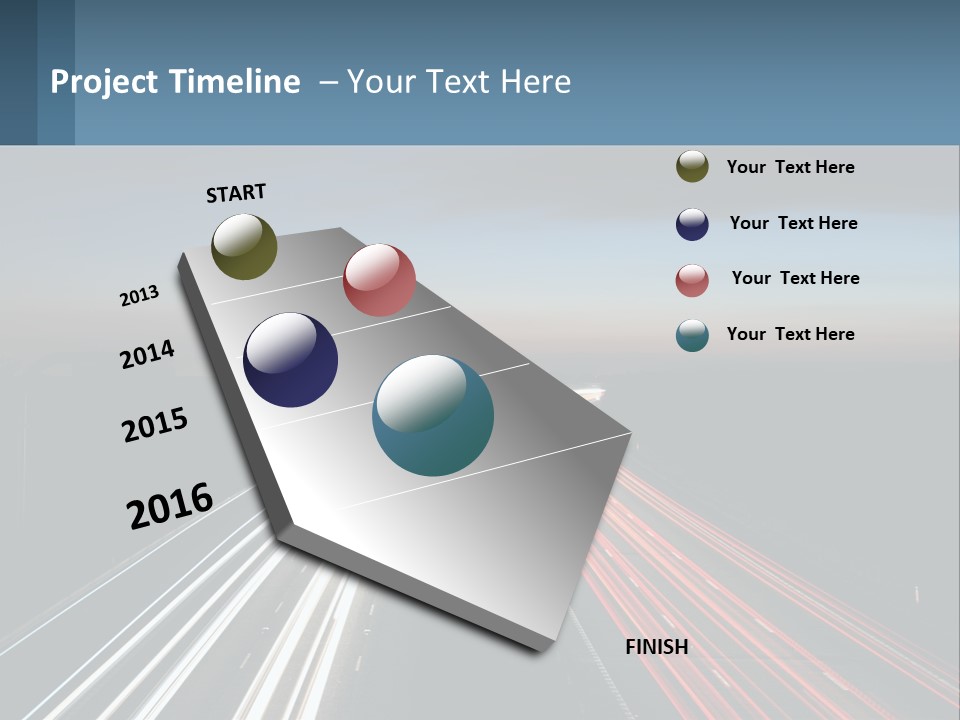 Project Timeline – Your Text Here

START

2013

2014

2015

2016

FINISH

Your Text Here

Your Text Here

Your Text Here

Your Text Here